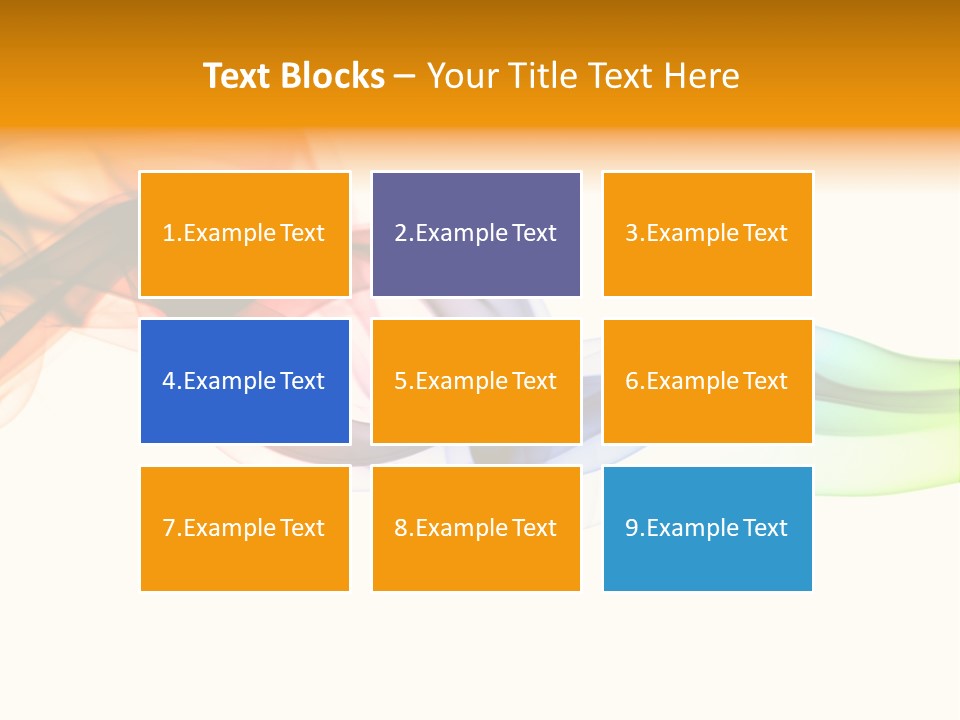 Text Blocks – Your Title Text Here

1.Example Text

2.Example Text

3.Example Text

4.Example Text

5.Example Text

6.Example Text

7.Example Text

8.Example Text

9.Example Text